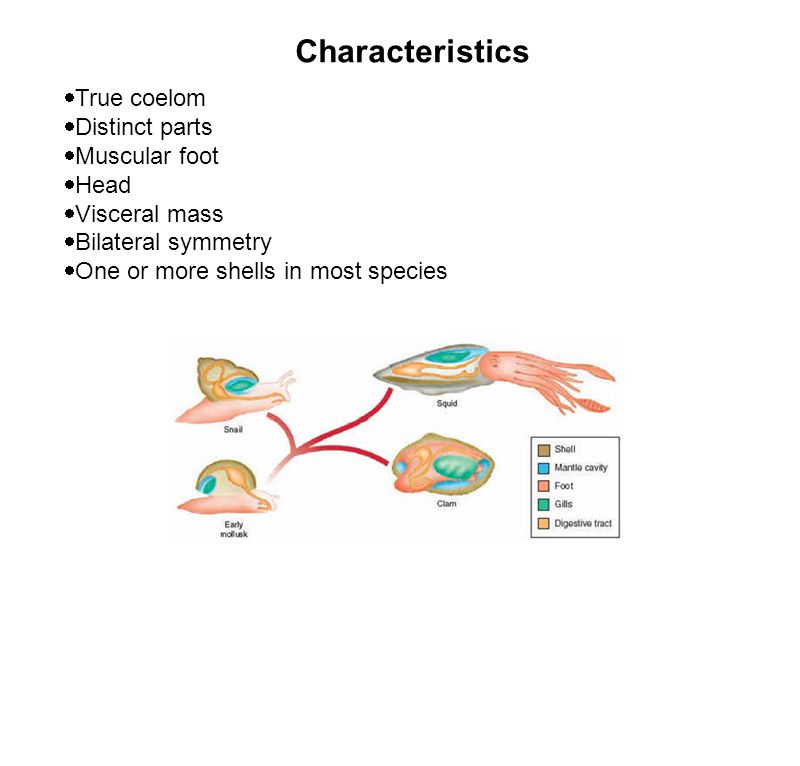 Characteristics

•True coelom
•Distinct parts
•Muscular foot
•Head
•Visceral mass
•Bilateral symmetry
•One or more shells in most species

Snail

Squid

Early mollusk

Clam

Shell
Mantle cavity
Foot
Gills
Digestive tract